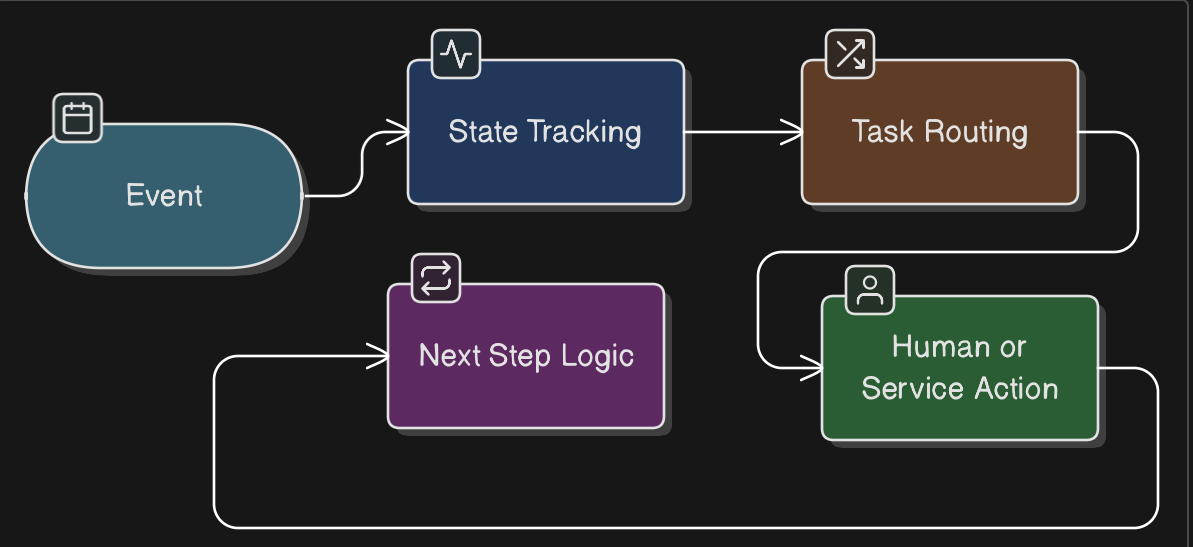 Event

State Tracking

Task Routing

Human or Service Action

Next Step Logic